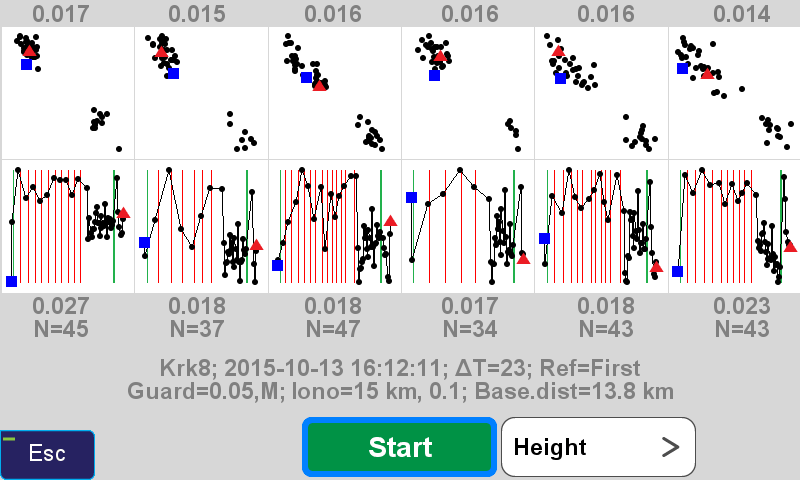 0.017 0.015 0.016 0.016 0.016 0.014

0.027 N=45
0.018 N=37
0.018 N=47
0.017 N=34
0.018 N=43
0.023 N=43

Krk8; 2015-10-13 16:12:11; ΔT=23; Ref=First
Guard=0.05,M; Iono=15 km, 0.1; Base.dist=13.8 km

Esc

Start

Height >